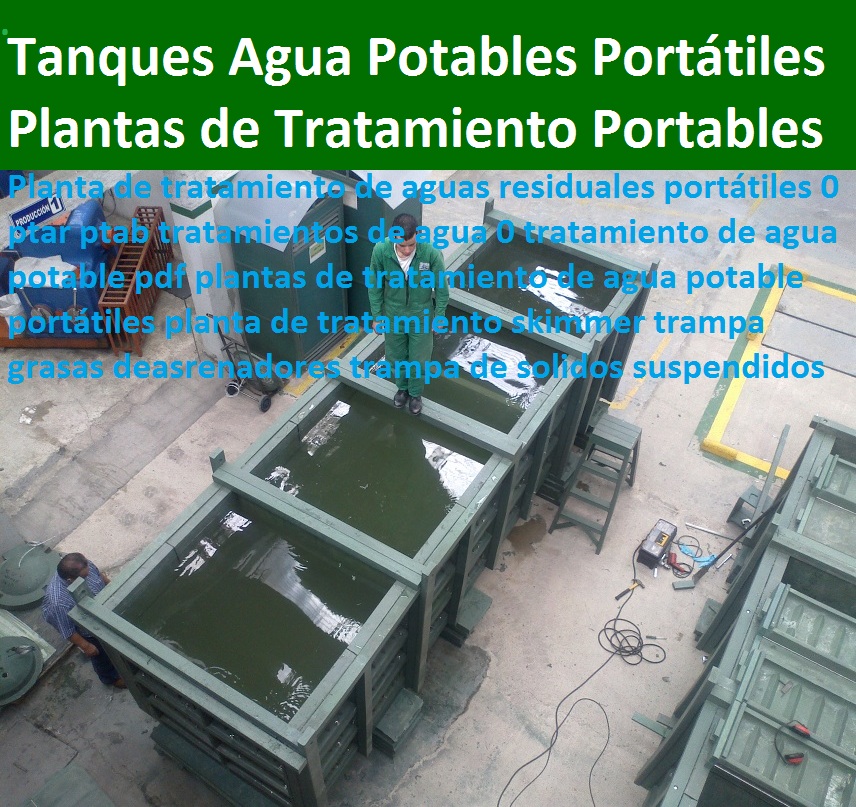 Tanques Agua Potables Portátiles Plantas de Tratamiento Portables

Planta de tratamiento de aguas residuales portátiles 0 ptar ptab tratamientos de agua 0 tratamiento de agua potable pdf plantas de tratamiento de agua potable portátiles planta de tratamiento skimmer trampa grasas deasrenadores trampa de solidos suspendidos

PRODUCCIÓN 1